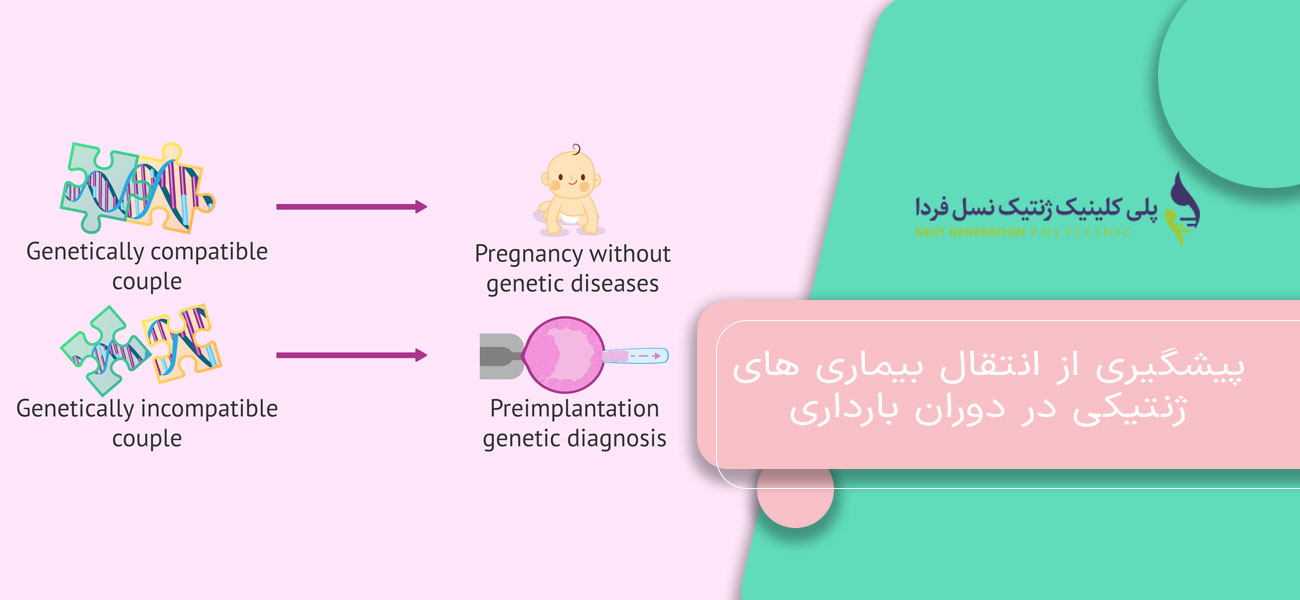 Genetically compatible couple

Pregnancy without genetic diseases

Genetically incompatible couple

Preimplantation genetic diagnosis

پلی کلینیک ژنتیک نسل فردا
NEXT GENERATION POLYCLINIC

پیشگیری از انتقال بیماری های ژنتیکی در دوران بارداری